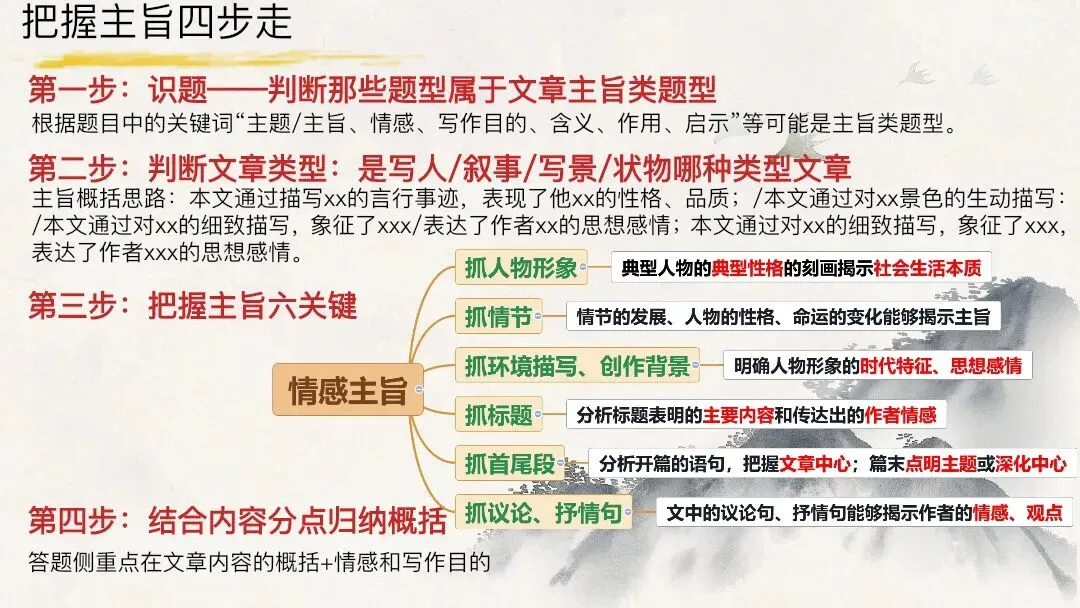 把握主旨四步走

第一步：识题——判断那些题型属于文章主旨类题型

根据题目中的关键词“主题/主旨、情感、写作目的、含义、作用、启示”等可能是主旨类题型。

第二步：判断文章类型：是写人/叙事/写景/状物哪种类型文章

主旨概括思路：本文通过描写xx的言行事迹，表现了他xx的性格、品质；/本文通过对xx景色的生动描写：/本文通过对xx的细致描写，象征了xxx/表达了作者xx的思想感情；本文通过对xx的细致描写，象征了xxx，表达了作者xxx的思想感情。

第三步：把握主旨六关键

情感主旨

抓人物形象 典型人物的典型性格的刻画揭示社会生活本质

抓情节 情节的发展、人物的性格、命运的变化能够揭示主旨

抓环境描写、创作背景 明确人物形象的时代特征、思想感情

抓标题 分析标题表明的主要内容和传达出的作者情感

抓首尾段 分析开篇的语句，把握文章中心；篇末点明主题或深化中心

抓议论、抒情句 文中的议论句、抒情句能够揭示作者的情感、观点

第四步：结合内容分点归纳概括

答题侧重点在文章内容的概括+情感和写作目的